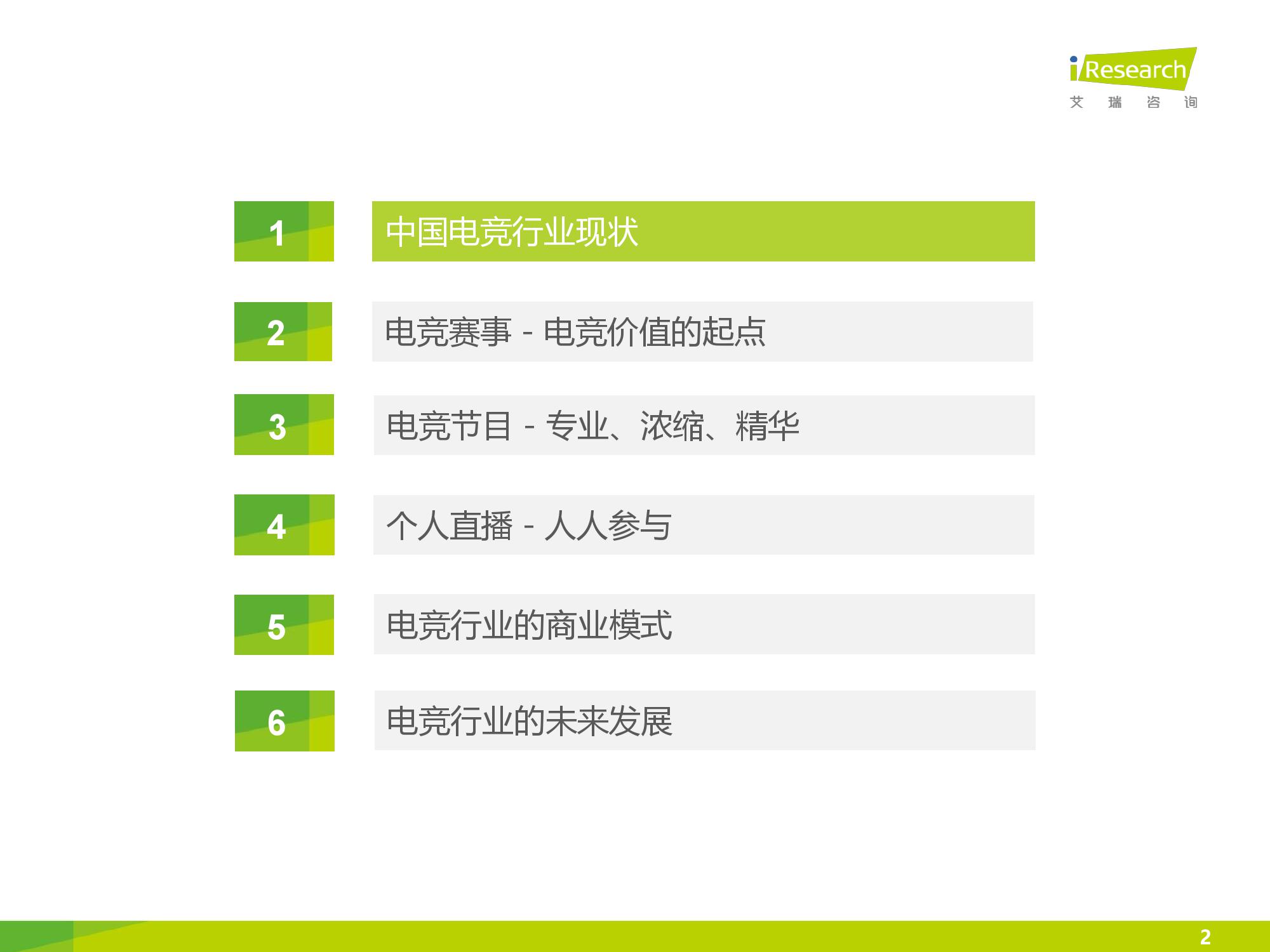 iResearch
艾 瑞 咨 询

1 中国电竞行业现状

2 电竞赛事 - 电竞价值的起点

3 电竞节目 - 专业、浓缩、精华

4 个人直播 - 人人参与

5 电竞行业的商业模式

6 电竞行业的未来发展

2